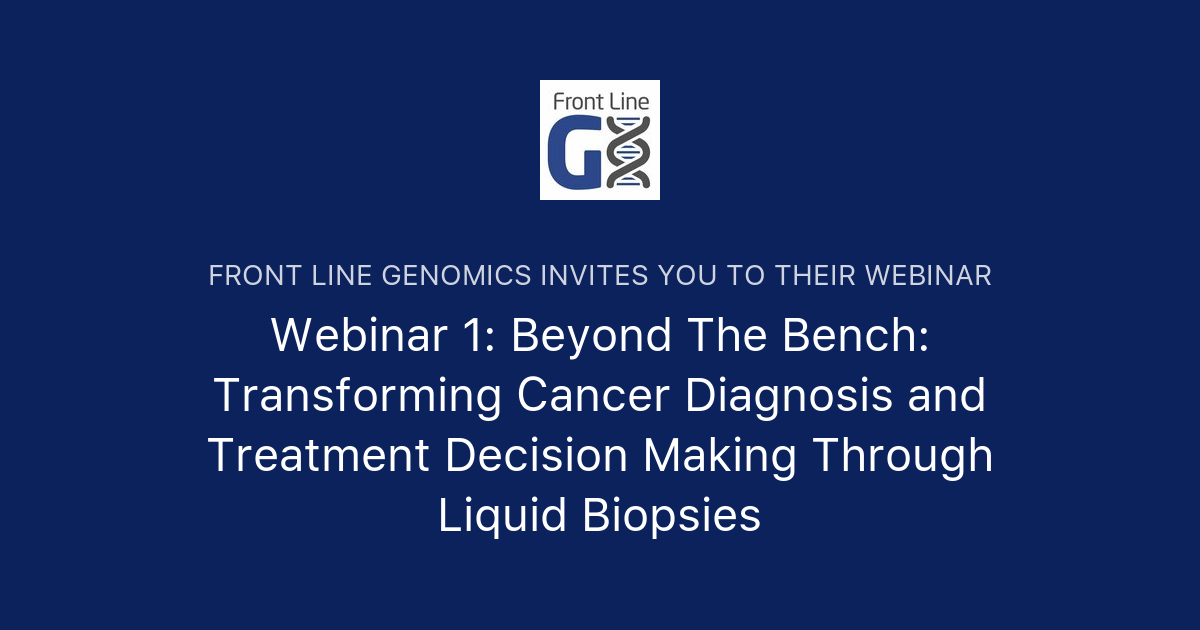 Front Line
G

FRONT LINE GENOMICS INVITES YOU TO THEIR WEBINAR

Webinar 1: Beyond The Bench: Transforming Cancer Diagnosis and Treatment Decision Making Through Liquid Biopsies